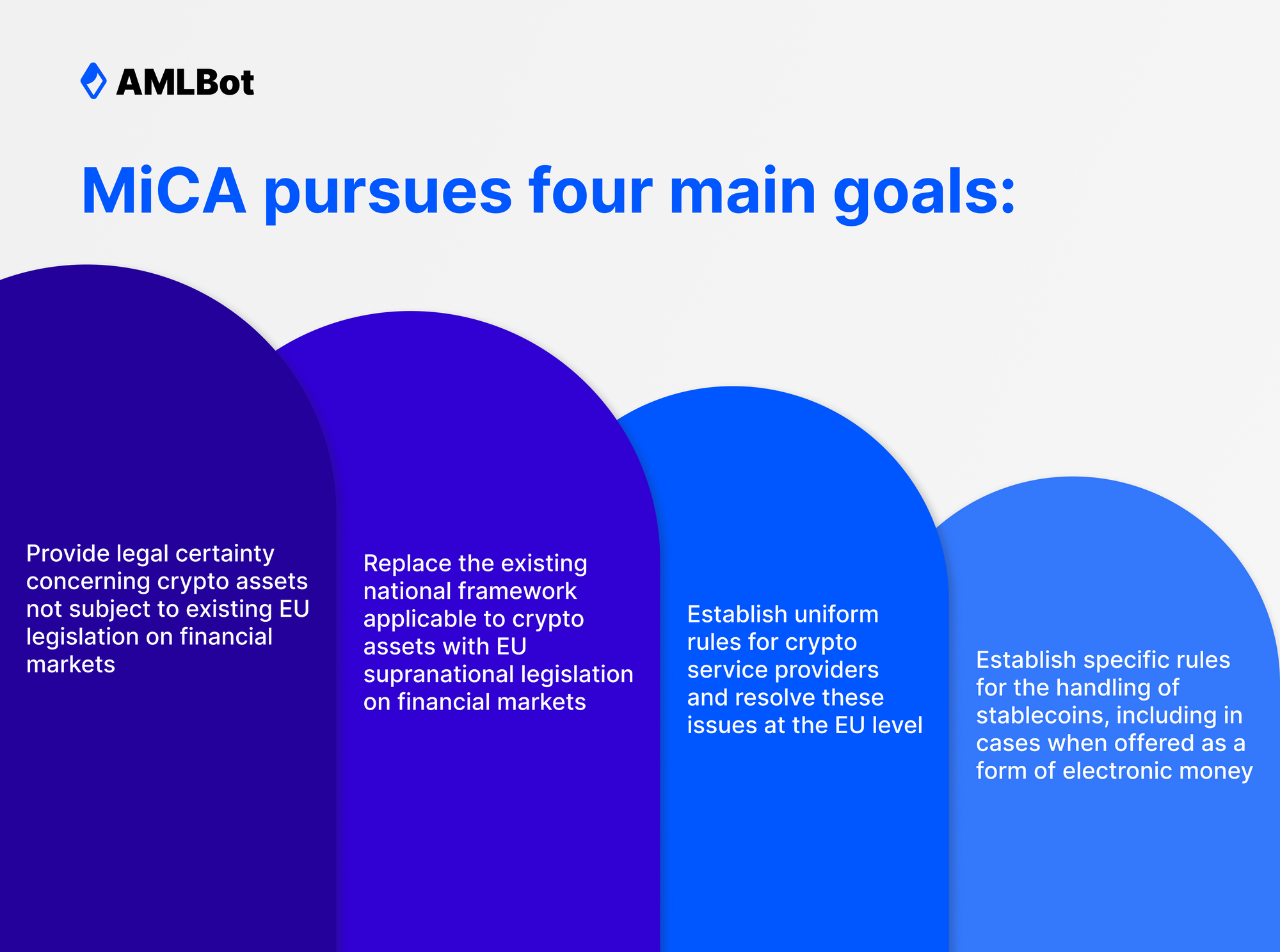 AMLBot

MiCA pursues four main goals:

Provide legal certainty concerning crypto assets not subject to existing EU legislation on financial markets

Replace the existing national framework applicable to crypto assets with EU supranational legislation on financial markets

Establish uniform rules for crypto service providers and resolve these issues at the EU level

Establish specific rules for the handling of stablecoins, including in cases when offered as a form of electronic money